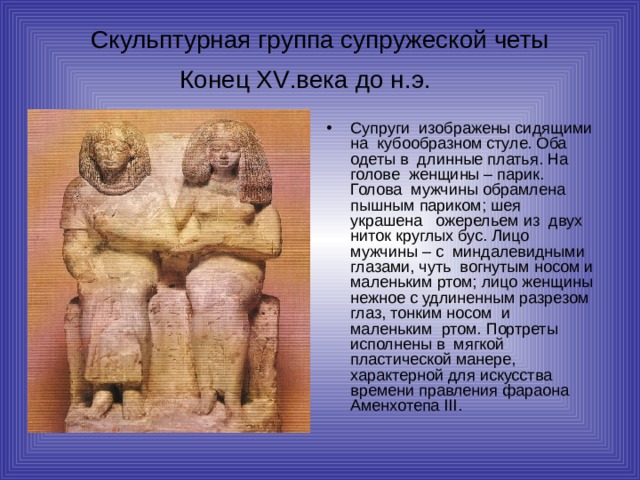 Скульптурная группа супружеской четы

Конец XV.века до н.э.

• Супруги изображены сидящими на кубообразном стуле. Оба одеты в длинные платья. На голове женщины – парик. Голова мужчины обрамлена пышным париком; шея украшена ожерельем из двух ниток круглых бус. Лицо мужчины – с миндалевидными глазами, чуть вогнутым носом и маленьким ртом; лицо женщины нежное с удлиненным разрезом глаз, тонким носом и маленьким ртом. Портреты исполнены в мягкой пластической манере, характерной для искусства времени правления фараона Аменхотепа III.